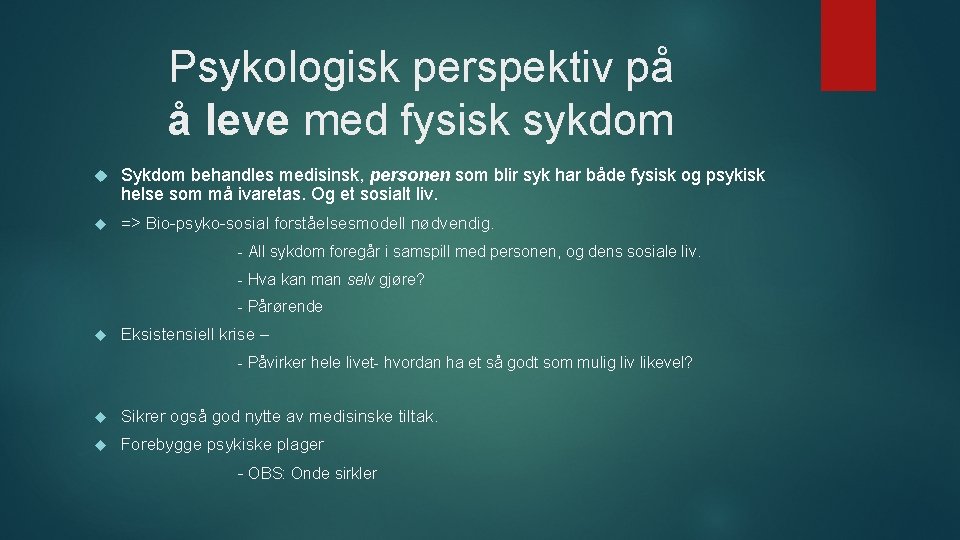 Psykologisk perspektiv på å leve med fysisk sykdom

Sykdom behandles medisinsk, personen som blir syk har både fysisk og psykisk helse som må ivaretas. Og et sosialt liv.

=> Bio-psyko-sosial forståelsesmodell nødvendig.

- All sykdom foregår i samspill med personen, og dens sosiale liv.

- Hva kan man selv gjøre?

- Pårørende

Eksistensiell krise –

- Påvirker hele livet- hvordan ha et så godt som mulig liv likevel?

Sikrer også god nytte av medisinske tiltak.

Forebygge psykiske plager

- OBS: Onde sirkler